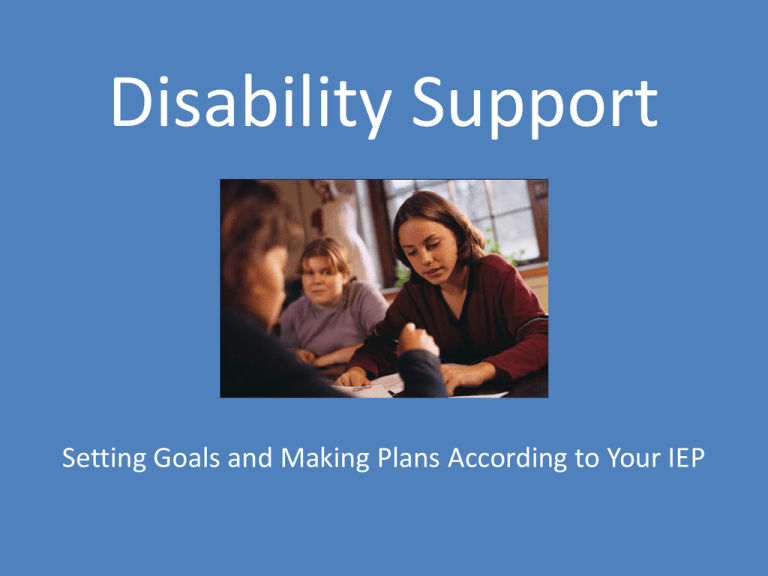 Disability Support

Setting Goals and Making Plans According to Your IEP